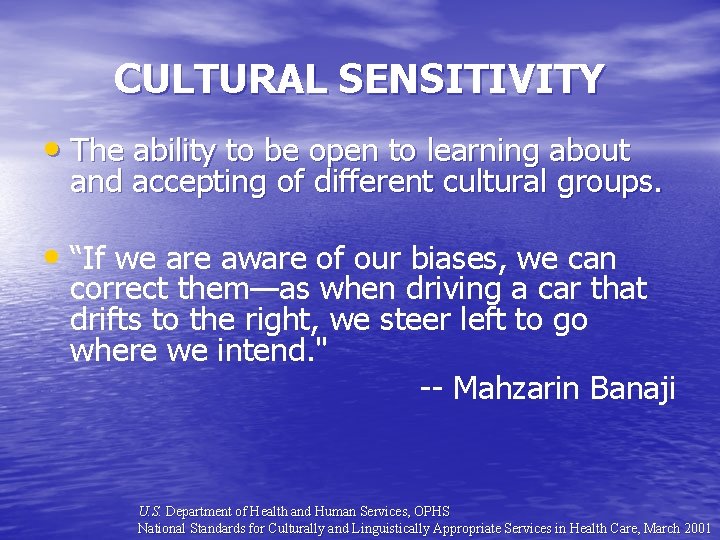 CULTURAL SENSITIVITY

• The ability to be open to learning about and accepting of different cultural groups.

• “If we are aware of our biases, we can correct them—as when driving a car that drifts to the right, we steer left to go where we intend."

-- Mahzarin Banaji

U.S. Department of Health and Human Services, OPHS
National Standards for Culturally and Linguistically Appropriate Services in Health Care, March 2001